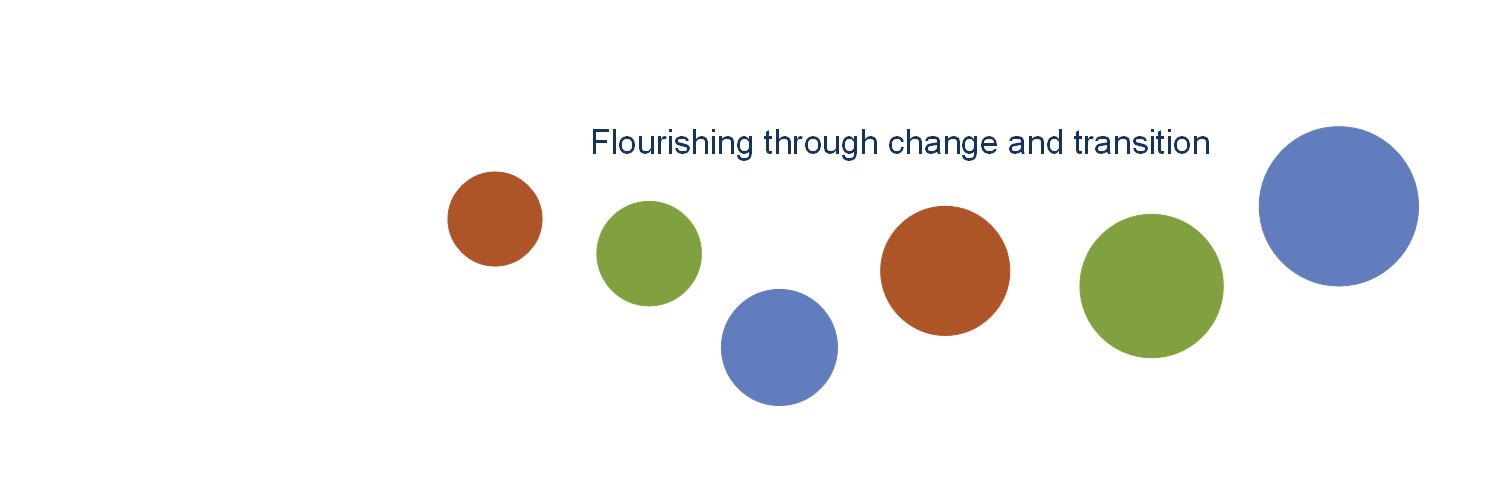 Flourishing through change and transition